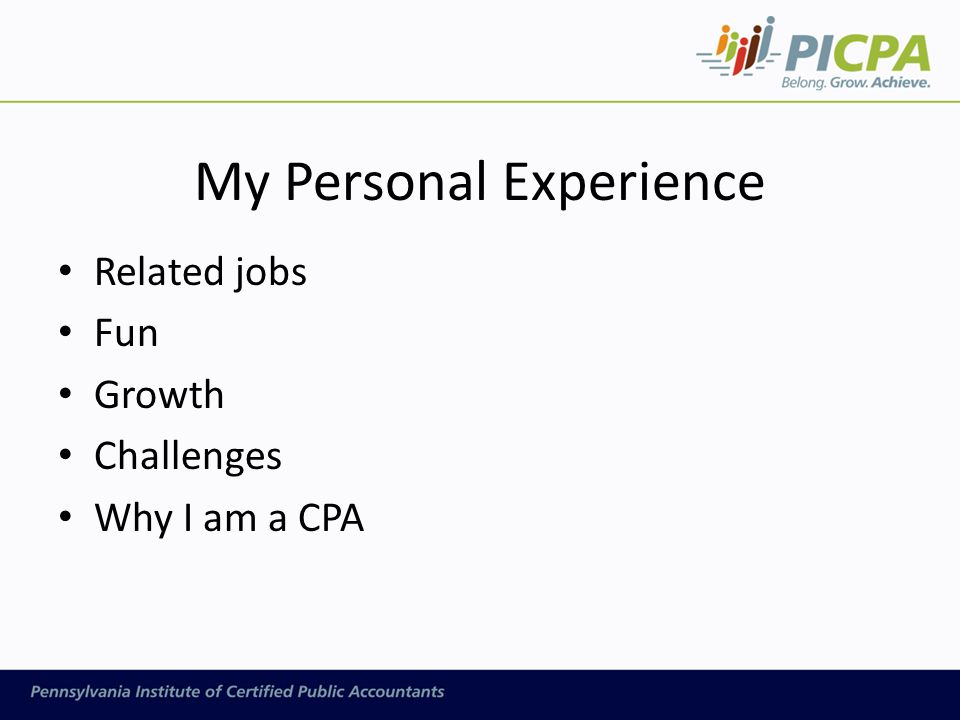 PICPA
Belong. Grow. Achieve.

My Personal Experience

• Related jobs
• Fun
• Growth
• Challenges
• Why I am a CPA

Pennsylvania Institute of Certified Public Accountants